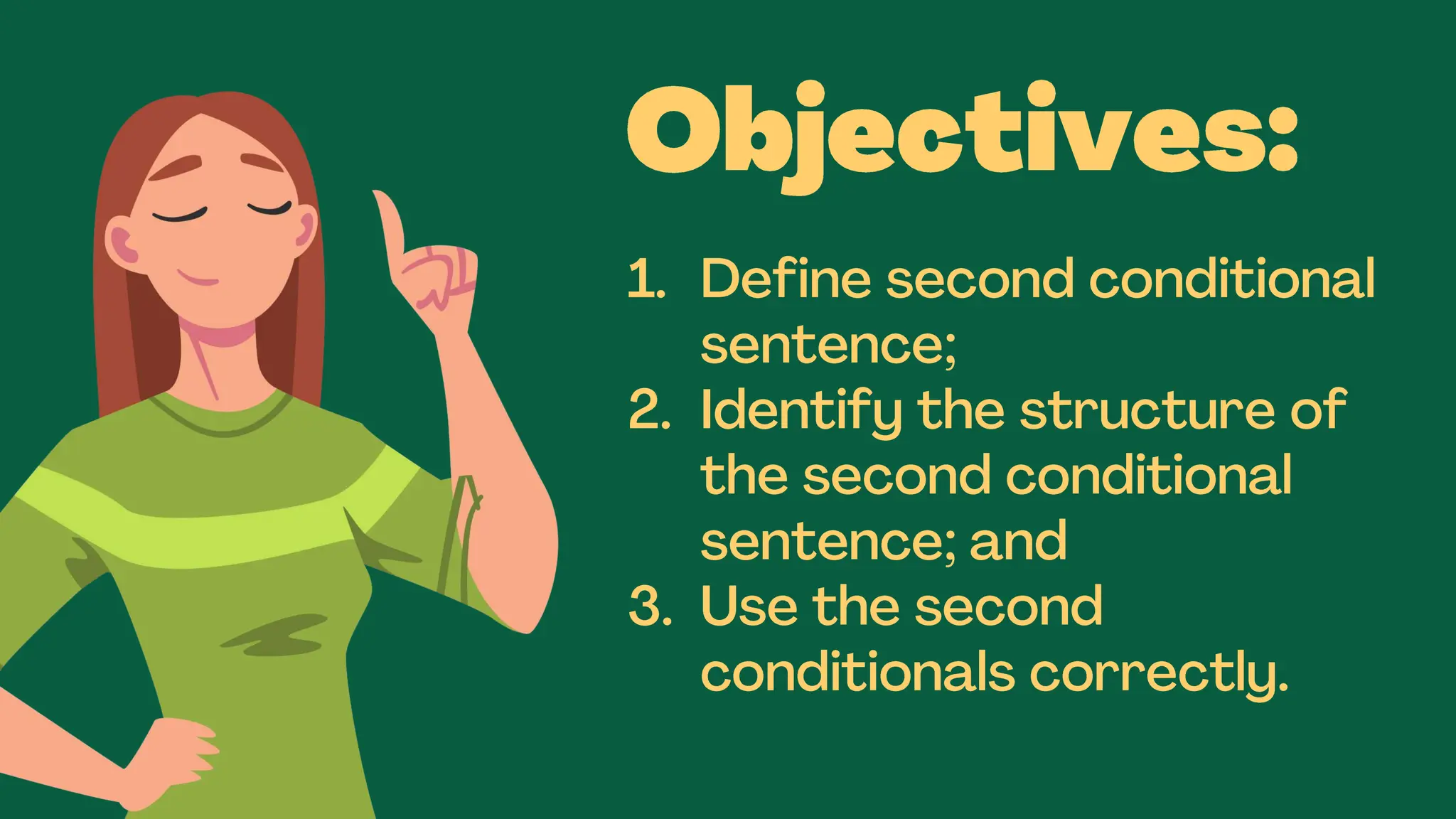 Objectives:

1. Define second conditional sentence;
2. Identify the structure of the second conditional sentence; and
3. Use the second conditionals correctly.